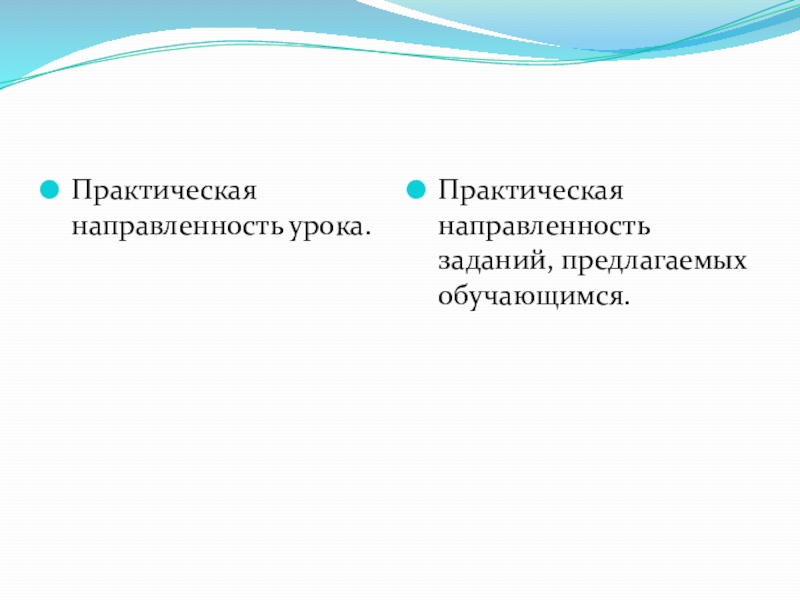 Практическая направленность урока.

Практическая направленность заданий, предлагаемых обучающимся.